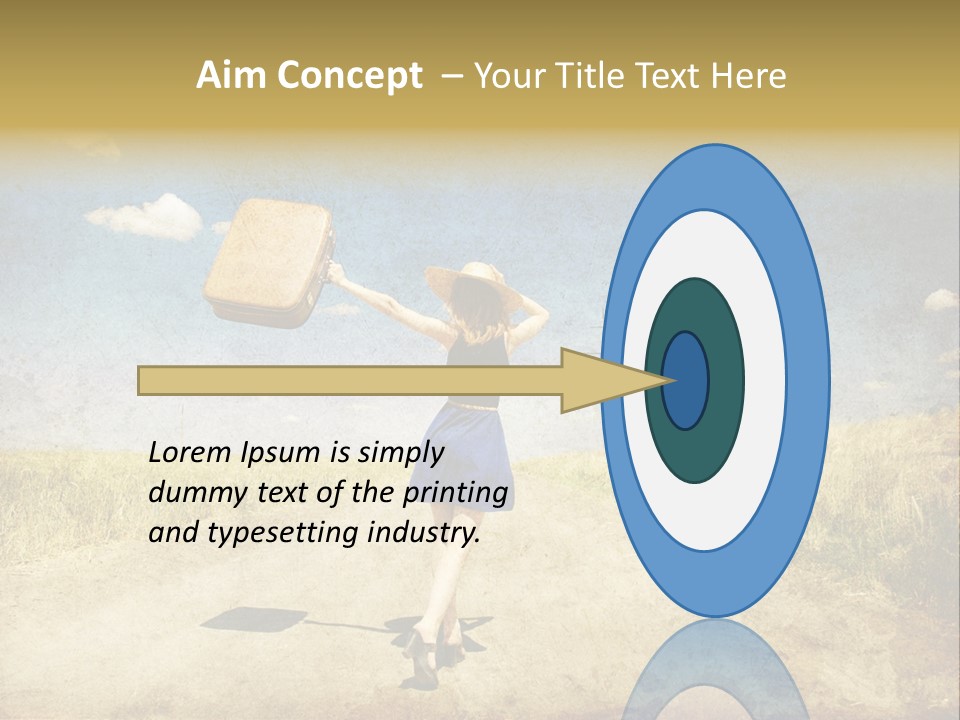 Aim Concept – Your Title Text Here

Lorem Ipsum is simply dummy text of the printing and typesetting industry.